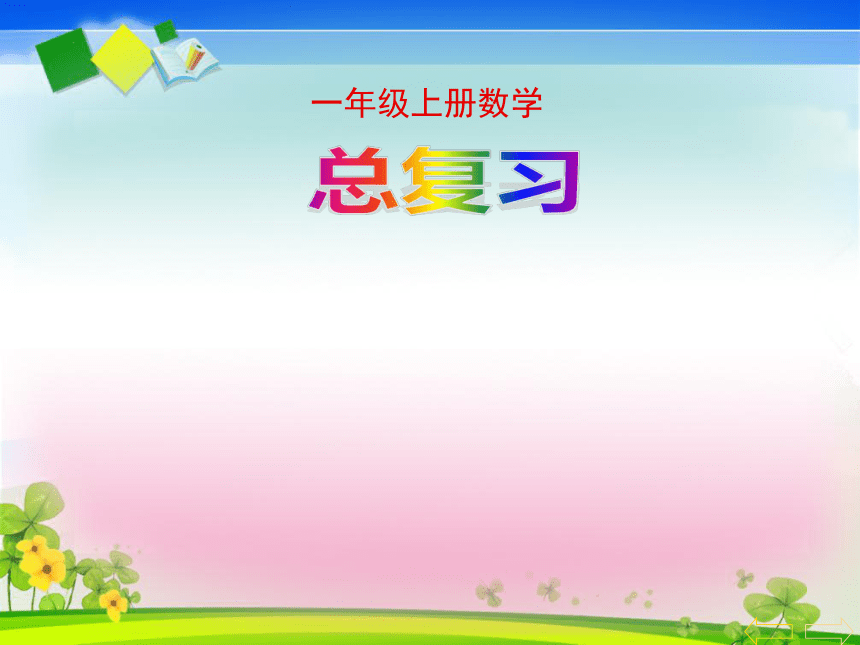 一年级上册数学

总复习